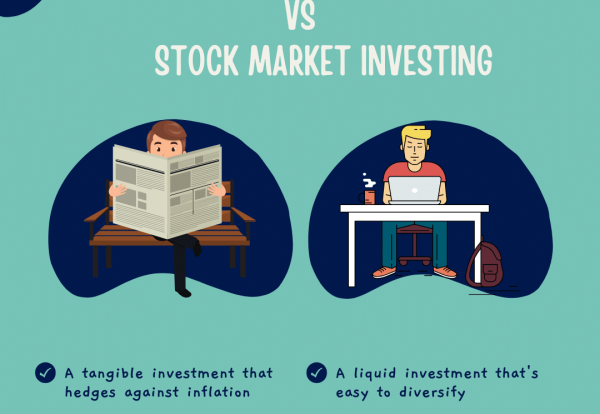 VS
STOCK MARKET INVESTING

A tangible investment that hedges against inflation

A liquid investment that's easy to diversify